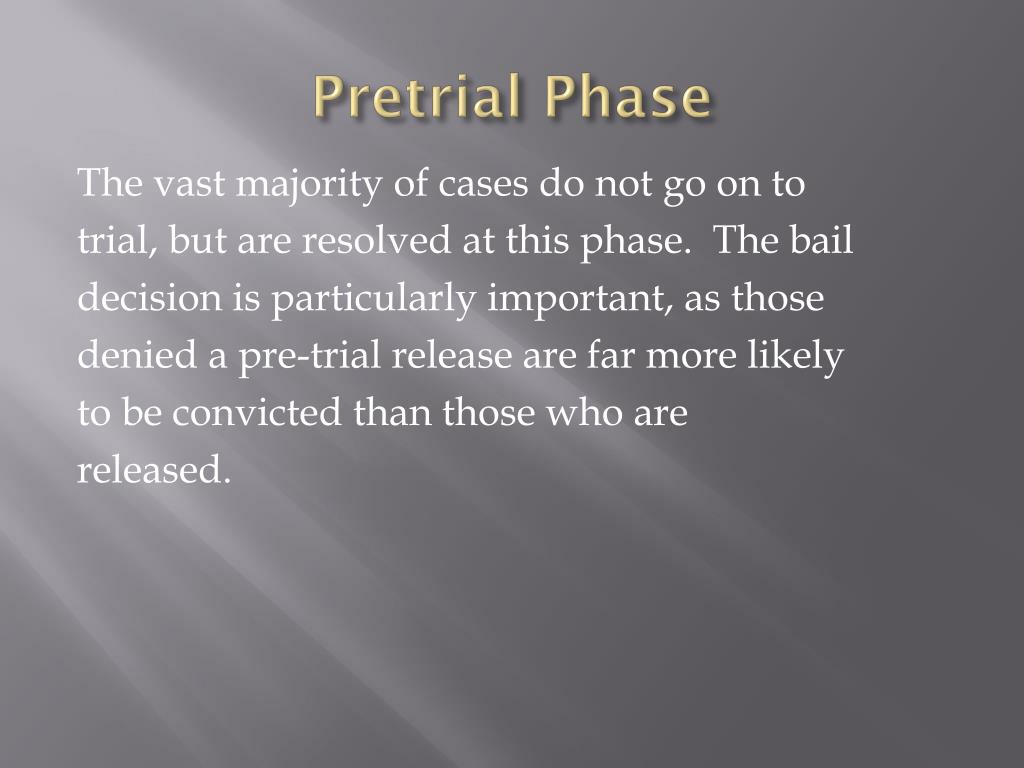 Pretrial Phase

The vast majority of cases do not go on to trial, but are resolved at this phase. The bail decision is particularly important, as those denied a pre-trial release are far more likely to be convicted than those who are released.